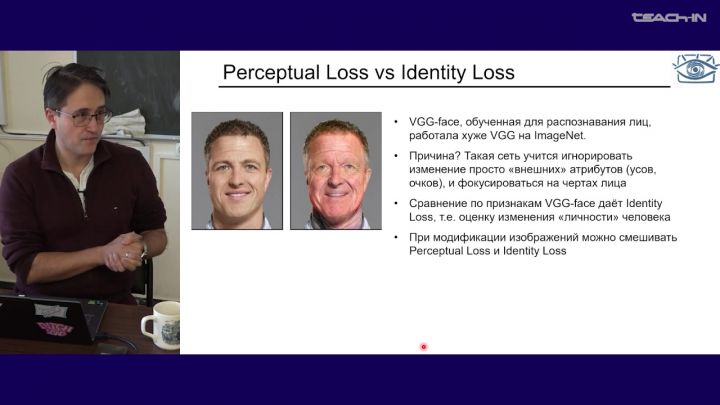 TEACH-IN

Perceptual Loss vs Identity Loss

• VGG-face, обученная для распознавания лиц, работала хуже VGG на ImageNet.

• Причина? Такая сеть учится игнорировать изменение просто «внешних» атрибутов (усов, очков), и фокусироваться на чертах лица

• Сравнение по признакам VGG-face даёт Identity Loss, т.е. оценку изменения «личности» человека

• При модификации изображений можно смешивать Perceptual Loss и Identity Loss